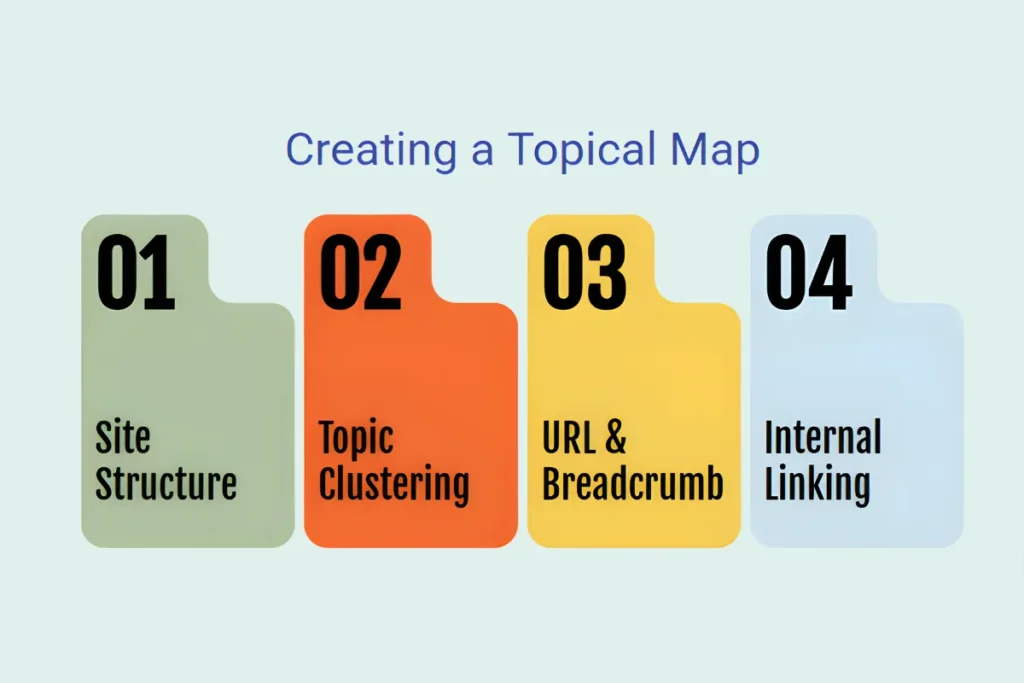 Creating a Topical Map

01
Site Structure

02
Topic Clustering

03
URL & Breadcrumb

04
Internal Linking